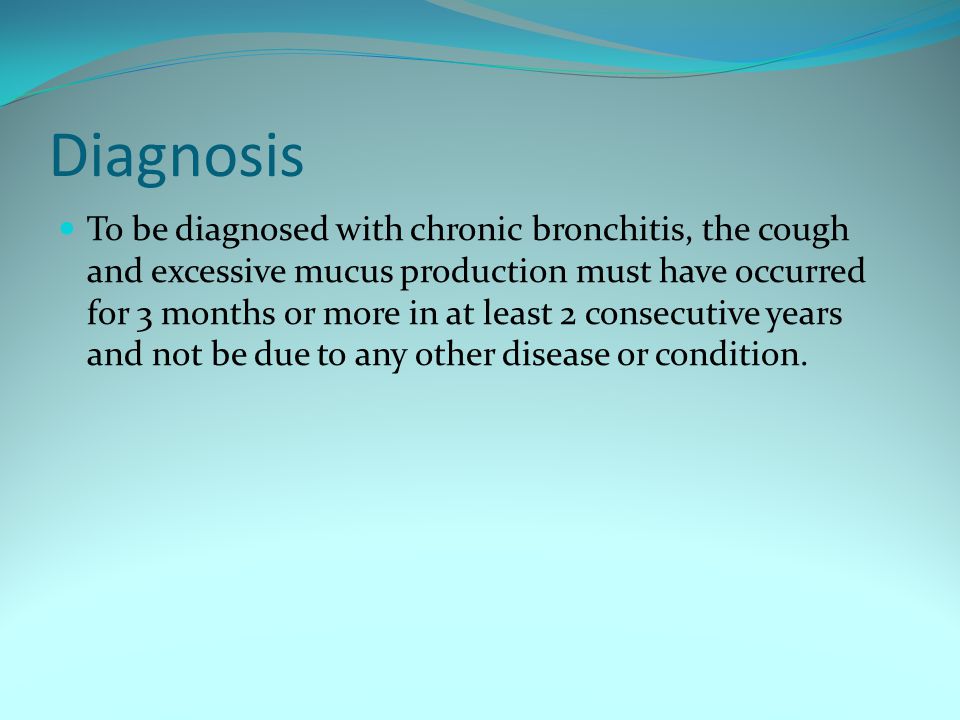 Diagnosis

To be diagnosed with chronic bronchitis, the cough and excessive mucus production must have occurred for 3 months or more in at least 2 consecutive years and not be due to any other disease or condition.